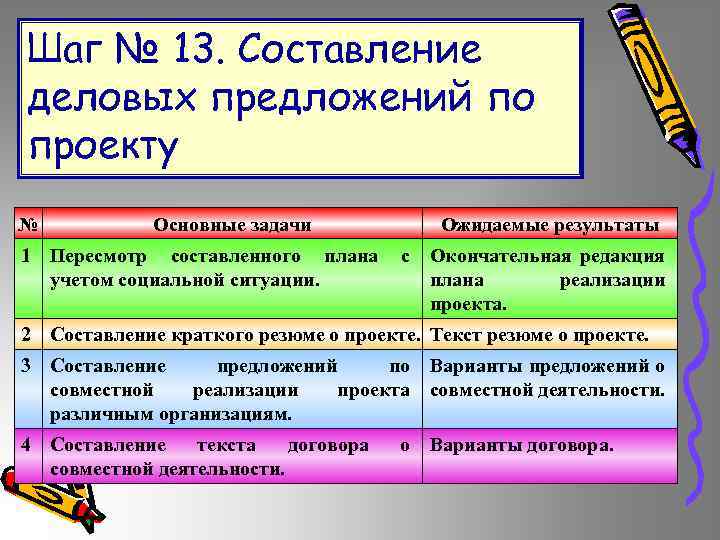 Шаг № 13. Составление деловых предложений по проекту

| № | Основные задачи | Ожидаемые результаты |
|---|---|---|
| 1 | Пересмотр составленного плана с учетом социальной ситуации. | Окончательная редакция плана реализации проекта. |
| 2 | Составление краткого резюме о проекте. | Текст резюме о проекте. |
| 3 | Составление предложений по совместной реализации проекта различным организациям. | Варианты предложений о совместной деятельности. |
| 4 | Составление текста договора о совместной деятельности. | Варианты договора. |